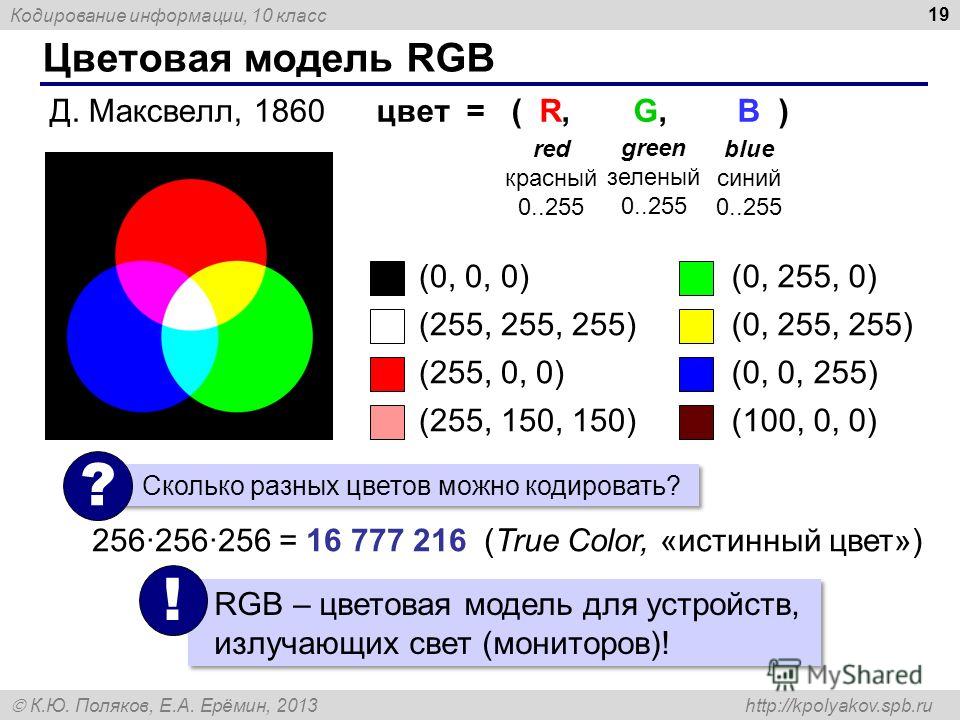 Кодирование информации, 10 класс

19

Цветовая модель RGB

Д. Максвелл, 1860 цвет = ( R, G, B )

red
красный
0..255

green
зеленый
0..255

blue
синий
0..255

(0, 0, 0)

(255, 255, 255)

(255, 0, 0)

(255, 150, 150)

(0, 255, 0)

(0, 255, 255)

(0, 0, 255)

(100, 0, 0)

? Сколько разных цветов можно кодировать?

256·256·256 = 16 777 216 (True Color, «истинный цвет»)

! RGB – цветовая модель для устройств, излучающих свет (мониторов)!

MyShared

© К.Ю. Поляков, Е.А. Ерёмин, 2013

http://kpolyakov.spb.ru